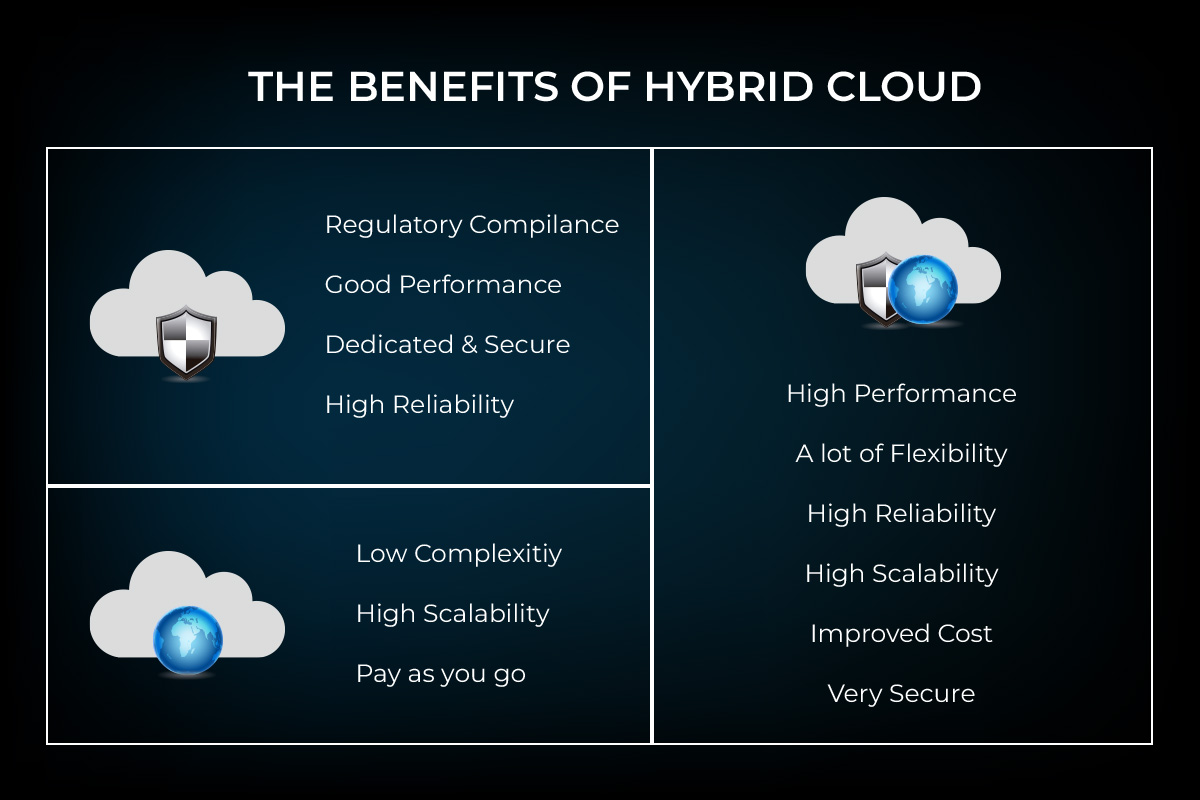 THE BENEFITS OF HYBRID CLOUD

Regulatory Compilance

Good Performance

Dedicated & Secure

High Reliability

Low Complexitiy

High Scalability

Pay as you go

High Performance

A lot of Flexibility

High Reliability

High Scalability

Improved Cost

Very Secure